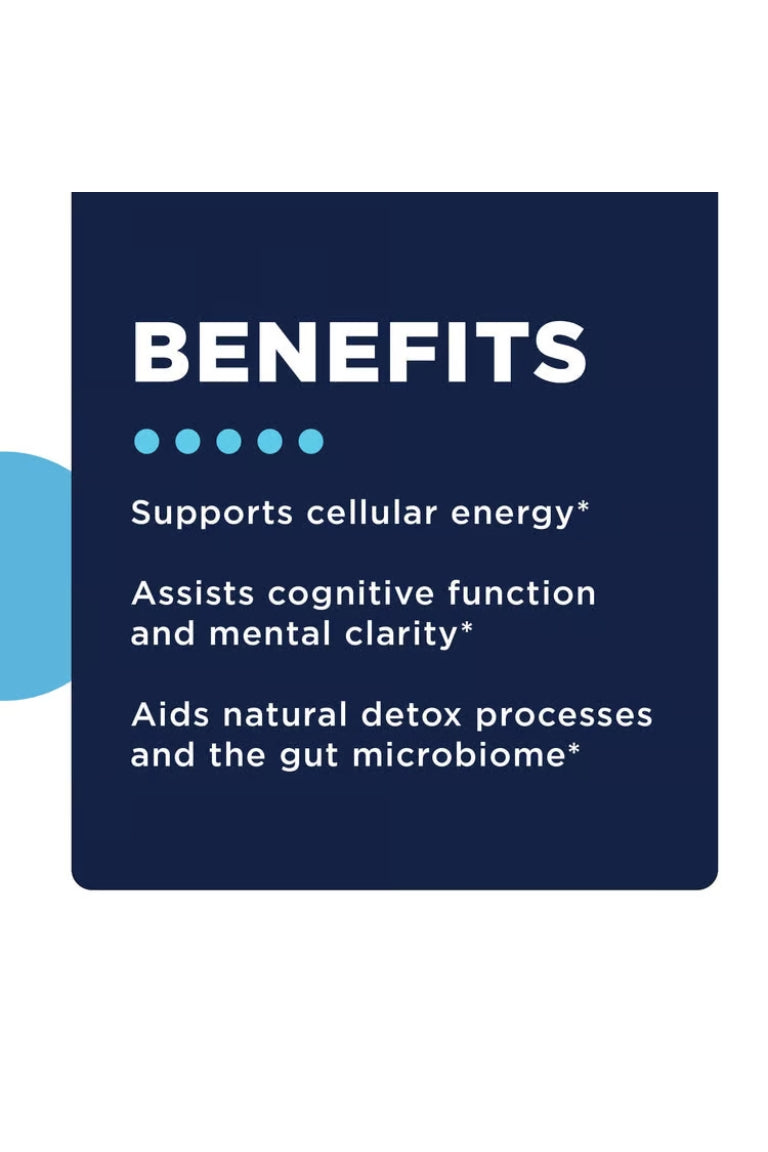 BENEFITS

Supports cellular energy*

Assists cognitive function and mental clarity*

Aids natural detox processes and the gut microbiome*